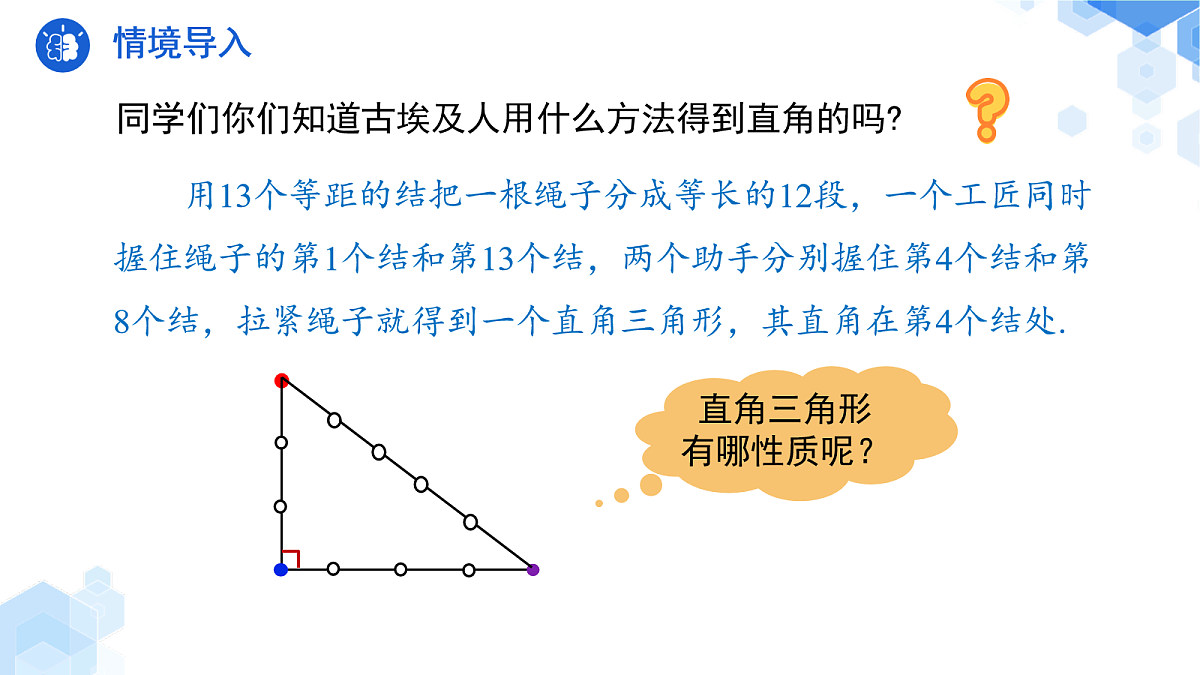 情境导入

同学们你们知道古埃及人用什么方法得到直角的吗?

用13个等距的结把一根绳子分成等长的12段，一个工匠同时握住绳子的第1个结和第13个结，两个助手分别握住第4个结和第8个结，拉紧绳子就得到一个直角三角形，其直角在第4个结处.

直角三角形有哪性质呢？